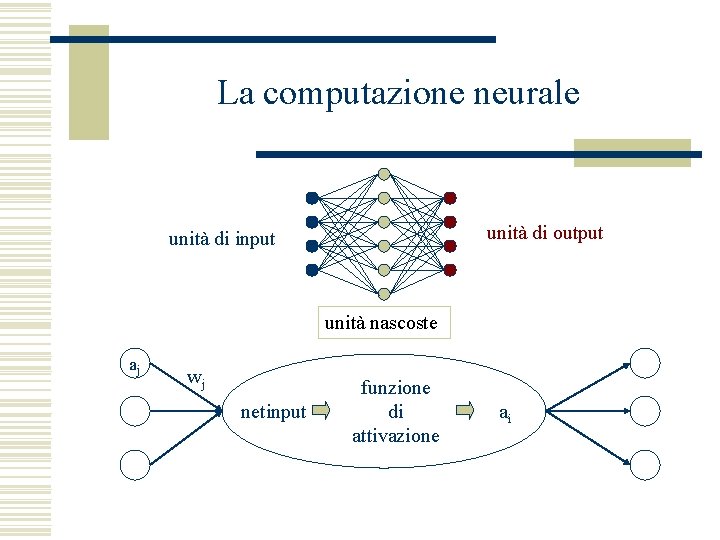 La computazione neurale

unità di input

unità di output

unità nascoste

$a_j$

$w_j$

netinput

funzione di attivazione

$a_i$